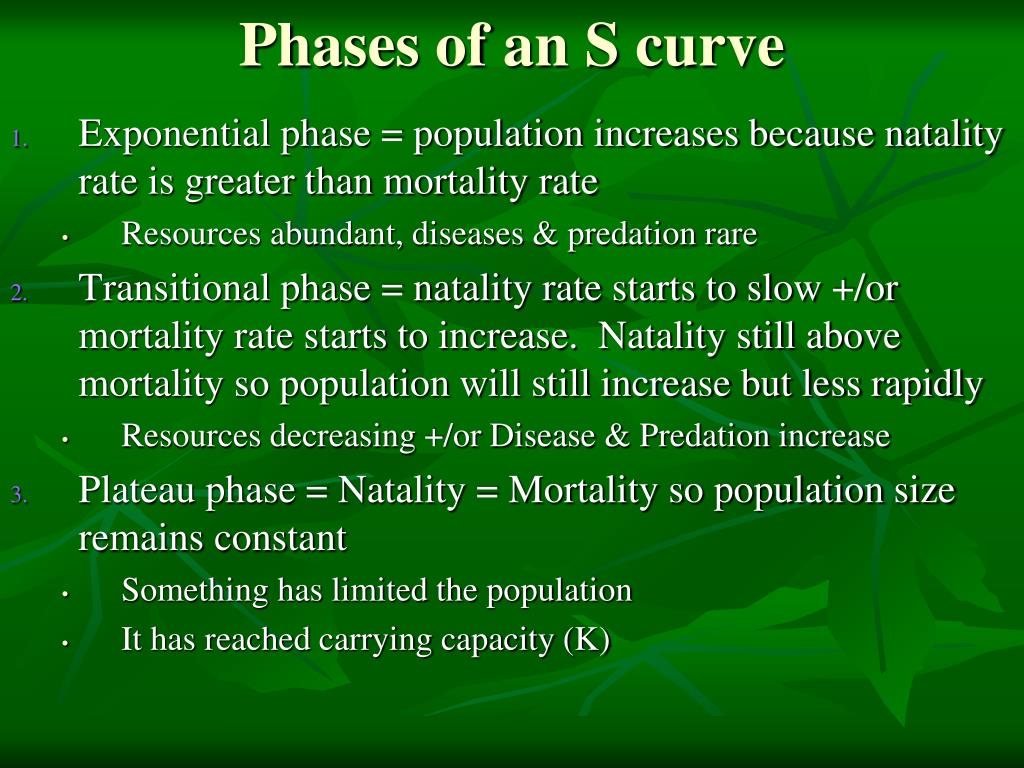 Phases of an S curve

1. Exponential phase = population increases because natality rate is greater than mortality rate

• Resources abundant, diseases & predation rare

2. Transitional phase = natality rate starts to slow +/or mortality rate starts to increase. Natality still above mortality so population will still increase but less rapidly

• Resources decreasing +/or Disease & Predation increase

3. Plateau phase = Natality = Mortality so population size remains constant

• Something has limited the population

• It has reached carrying capacity (K)